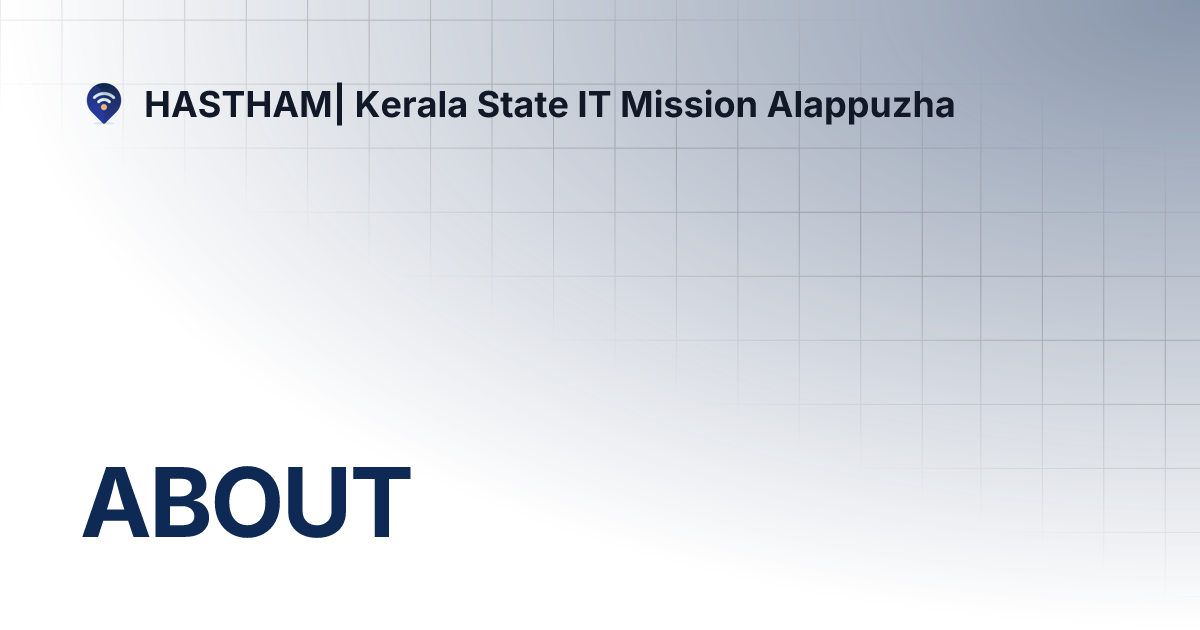 HASTHAM| Kerala State IT Mission Alappuzha

ABOUT